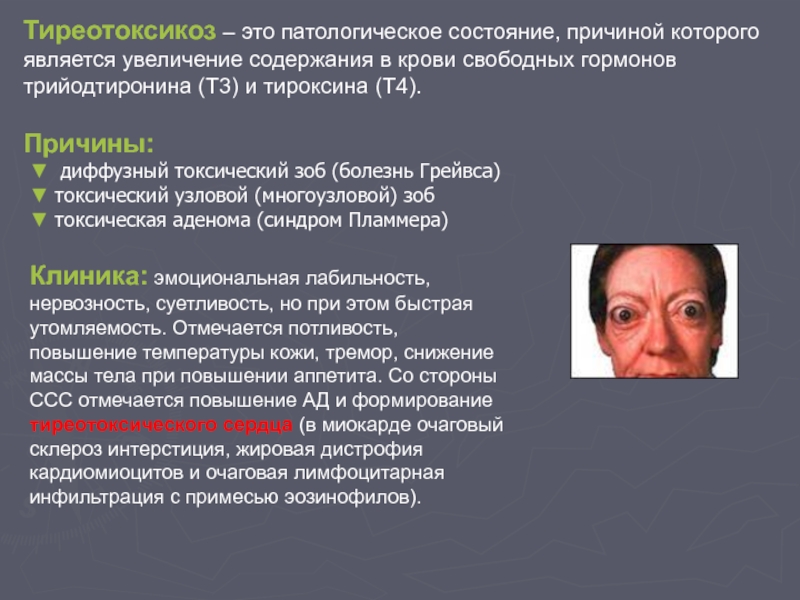 Тиреотоксикоз – это патологическое состояние, причиной которого является увеличение содержания в крови свободных гормонов трийодтиронина (Т3) и тироксина (Т4).

Причины:
▼ диффузный токсический зоб (болезнь Грейвса)
▼ токсический узловой (многоузловой) зоб
▼ токсическая аденома (синдром Пламмера)

Клиника: эмоциональная лабильность, нервозность, суетливость, но при этом быстрая утомляемость. Отмечается потливость, повышение температуры кожи, тремор, снижение массы тела при повышении аппетита. Со стороны ССС отмечается повышение АД и формирование тиреотоксического сердца (в миокарде очаговый склероз интерстиция, жировая дистрофия кардиомиоцитов и очаговая лимфоцитарная инфильтрация с примесью эозинофилов).